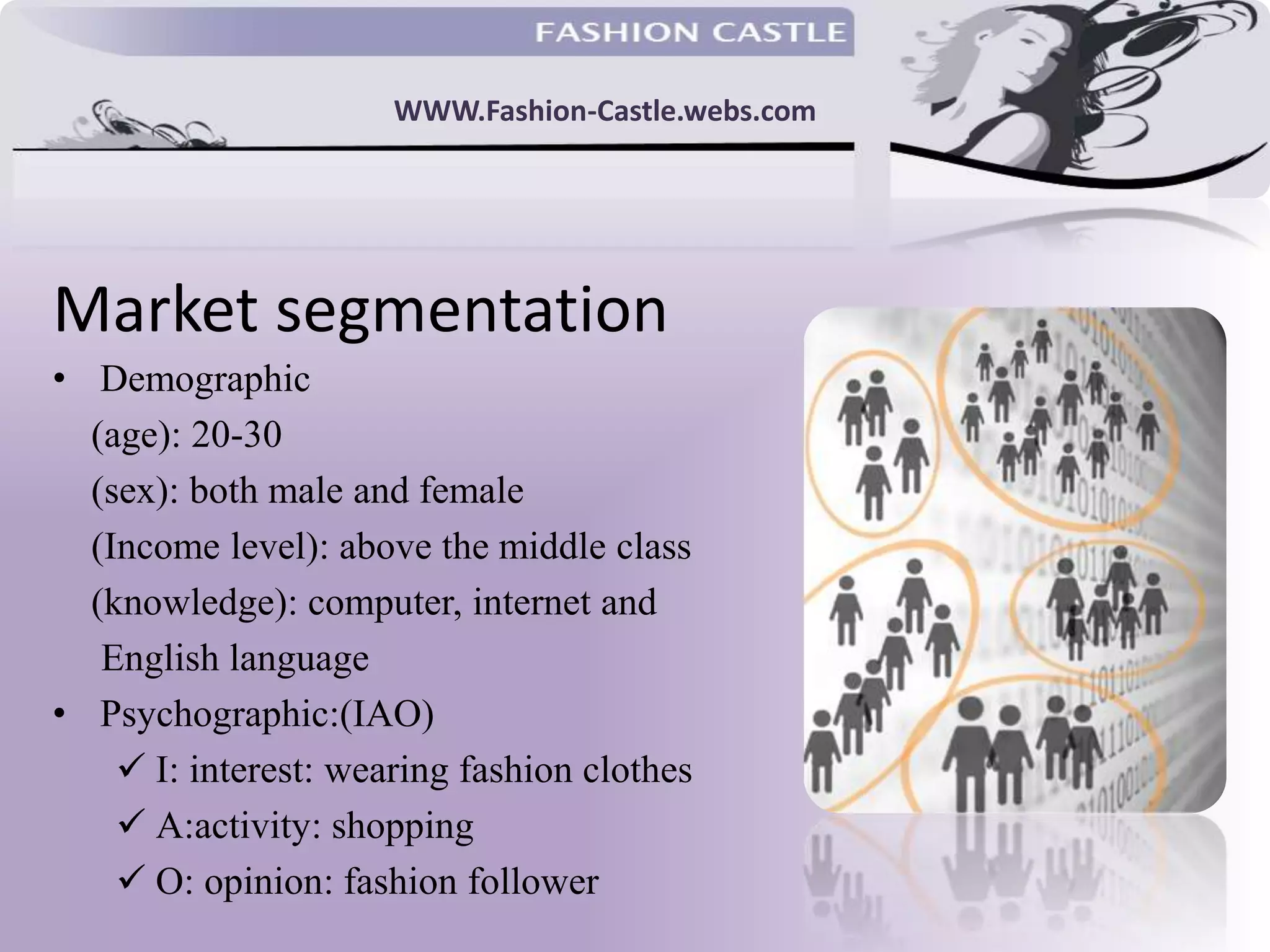 FASHION CASTLE

WWW.Fashion-Castle.webs.com

Market segmentation

• Demographic
(age): 20-30
(sex): both male and female
(Income level): above the middle class
(knowledge): computer, internet and English language
• Psychographic:(IAO)
✓ I: interest: wearing fashion clothes
✓ A:activity: shopping
✓ O: opinion: fashion follower